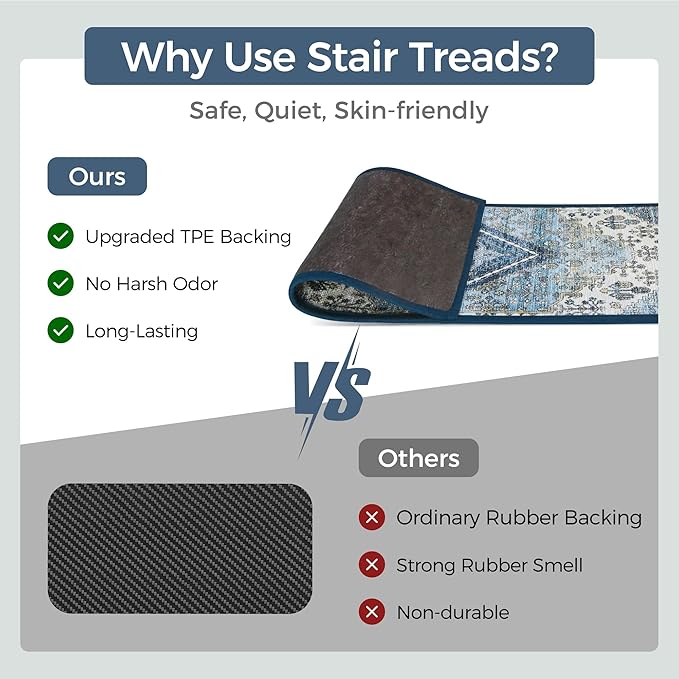 Why Use Stair Treads?

Safe, Quiet, Skin-friendly

Ours

Upgraded TPE Backing

No Harsh Odor

Long-Lasting

VS

Others

Ordinary Rubber Backing

Strong Rubber Smell

Non-durable